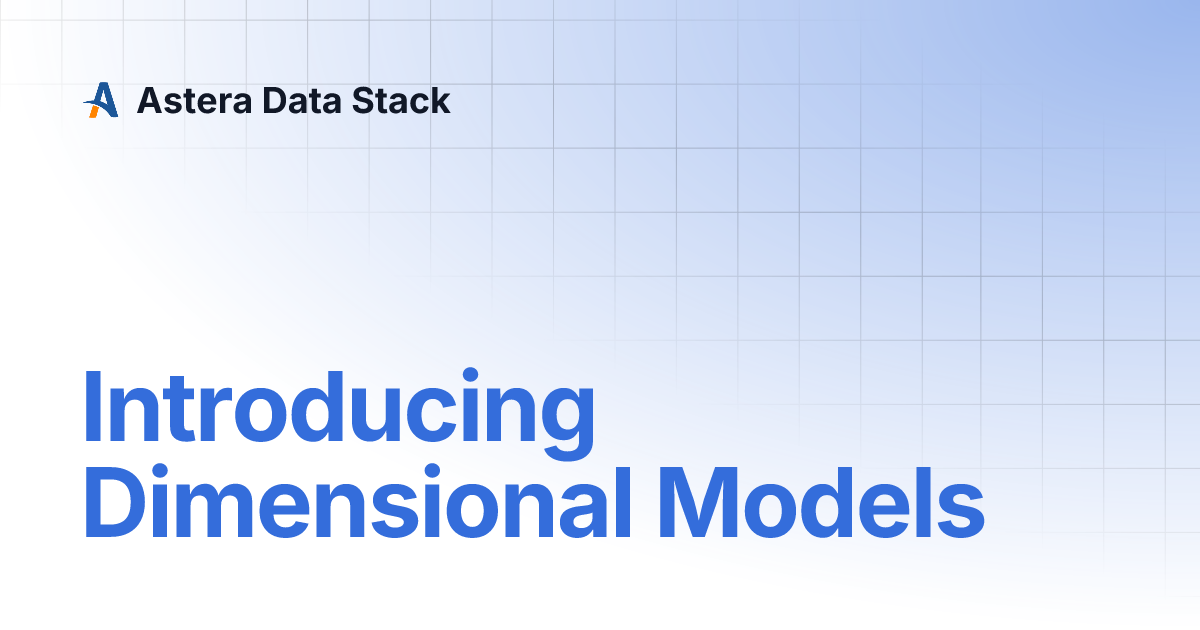 Astera Data Stack

Introducing Dimensional Models